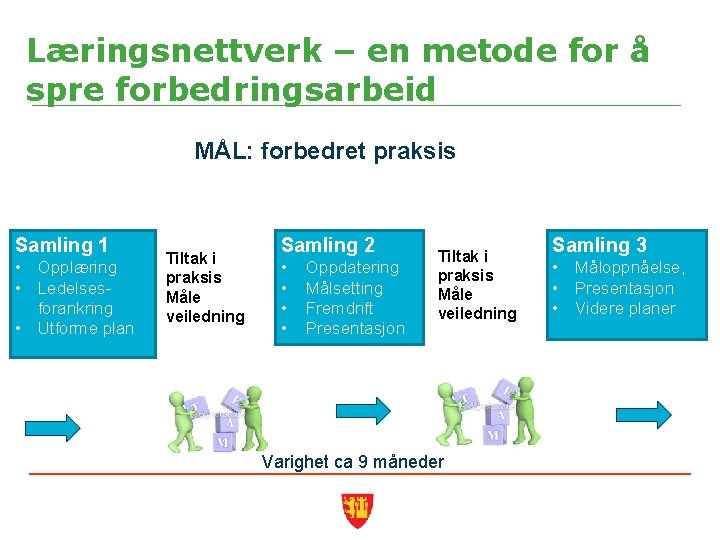 Læringsnettverk – en metode for å spre forbedringsarbeid

MÅL: forbedret praksis

Samling 1
• Opplæring
• Ledelsesforankring
• Utforme plan

Tiltak i praksis
Måle
veiledning

Samling 2
• Oppdatering
• Målsetting
• Fremdrift
• Presentasjon

Tiltak i praksis
Måle
veiledning

Samling 3
• Måloppnåelse,
• Presentasjon
• Videre planer

T
E
A
M

T
E
A
M

Varighet ca 9 måneder